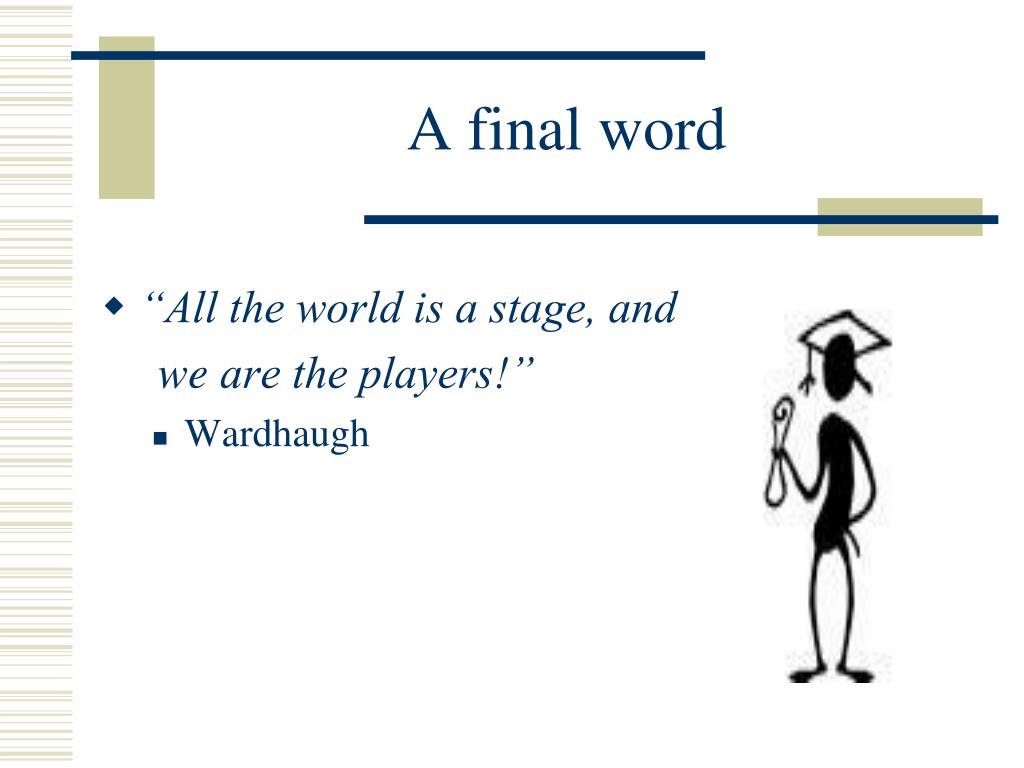 A final word

“All the world is a stage, and we are the players!”

Wardhaugh